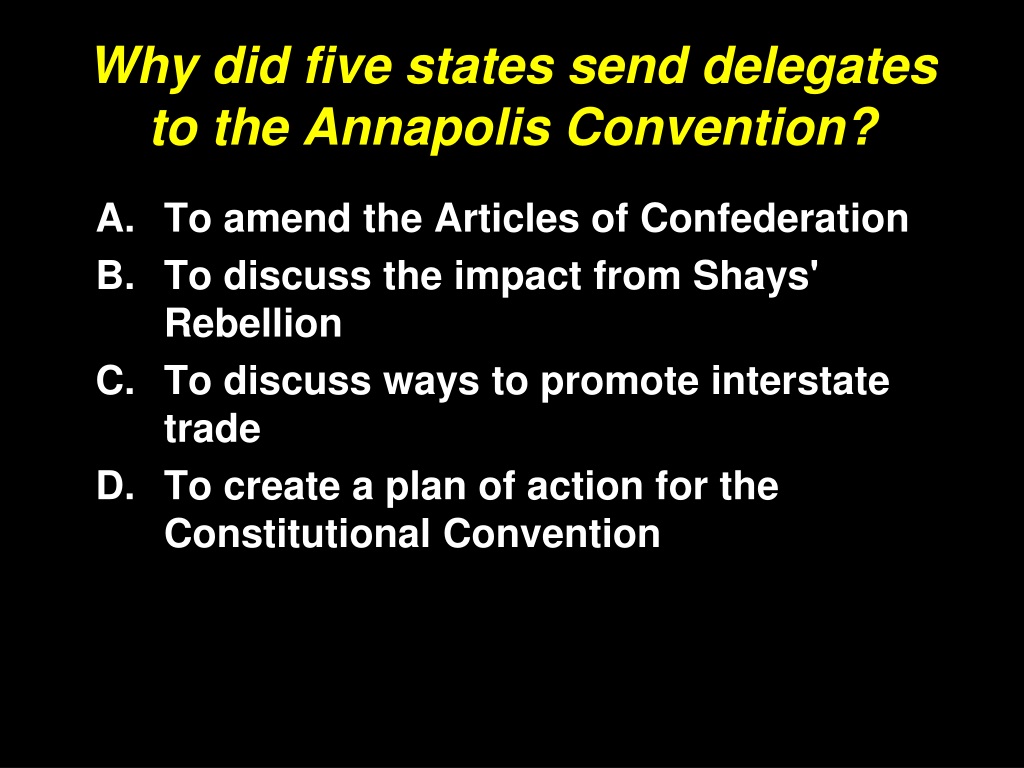 Why did five states send delegates to the Annapolis Convention?

A. To amend the Articles of Confederation
B. To discuss the impact from Shays' Rebellion
C. To discuss ways to promote interstate trade
D. To create a plan of action for the Constitutional Convention